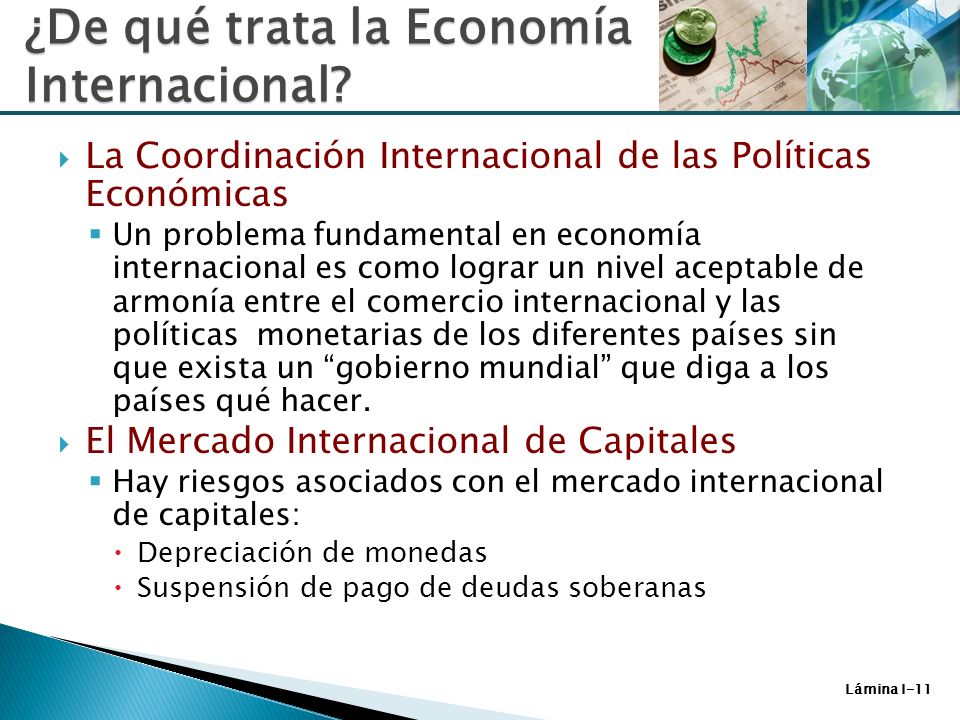 ¿De qué trata la Economía Internacional?

La Coordinación Internacional de las Políticas Económicas

Un problema fundamental en economía internacional es como lograr un nivel aceptable de armonía entre el comercio internacional y las políticas monetarias de los diferentes países sin que exista un “gobierno mundial” que diga a los países qué hacer.

El Mercado Internacional de Capitales

Hay riesgos asociados con el mercado internacional de capitales:

Depreciación de monedas

Suspensión de pago de deudas soberanas

Lámina I-11